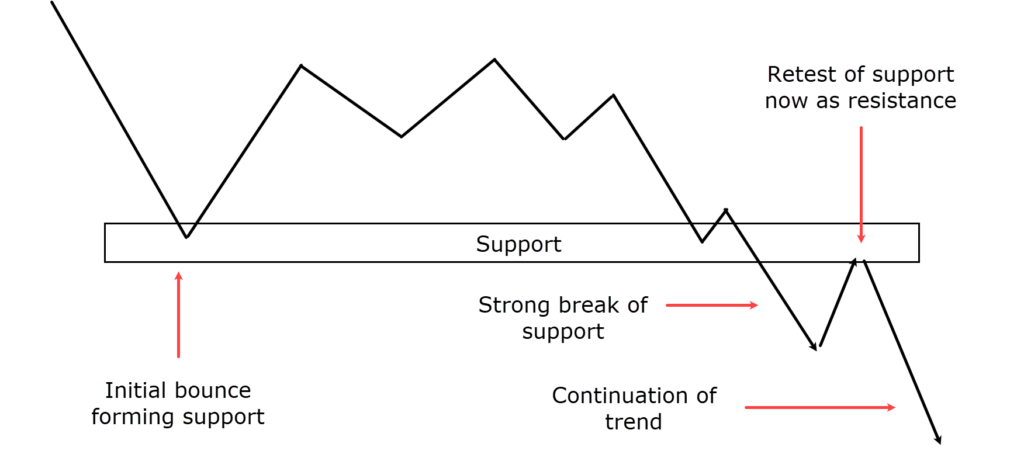 Retest of support now as resistance

Support

Strong break of support

Initial bounce forming support

Continuation of trend